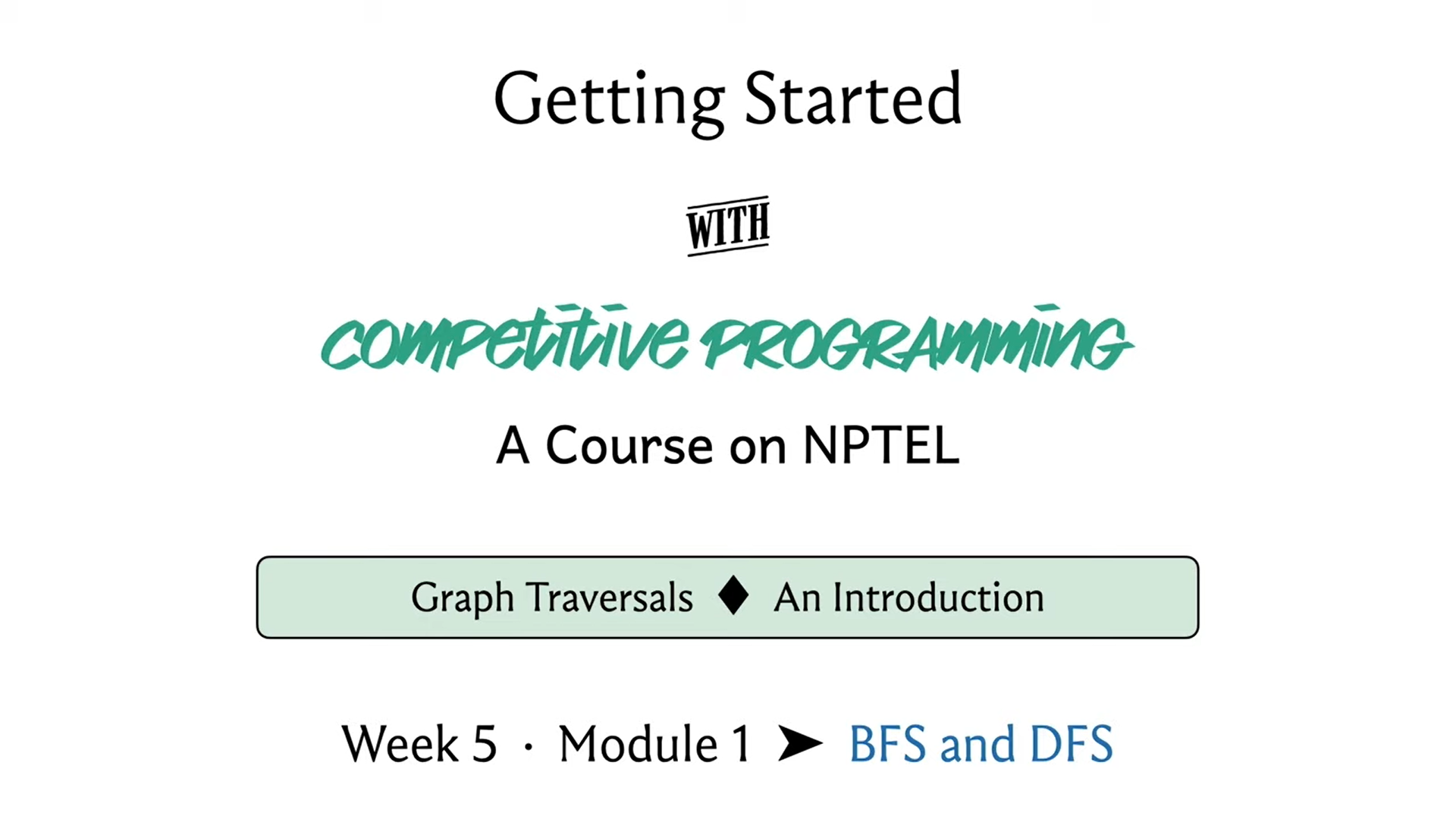 Getting Started

WITH

COMPETITIVE PROGRAMMING

A Course on NPTEL

Graph Traversals ♦ An Introduction

Week 5 · Module 1 ➤ BFS and DFS